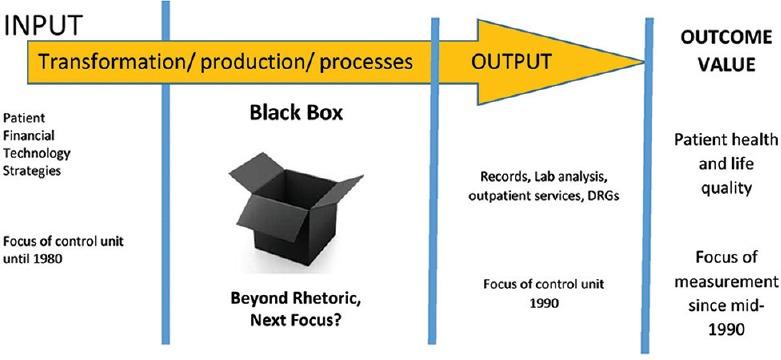 INPUT

Transformation/ production/ processes

OUTPUT

OUTCOME VALUE

Patient
Financial
Technology
Strategies

Focus of control unit until 1980

Black Box

Beyond Rhetoric, Next Focus?

Records, Lab analysis, outpatient services, DRGs

Focus of control unit 1990

Patient health and life quality

Focus of measurement since mid-1990